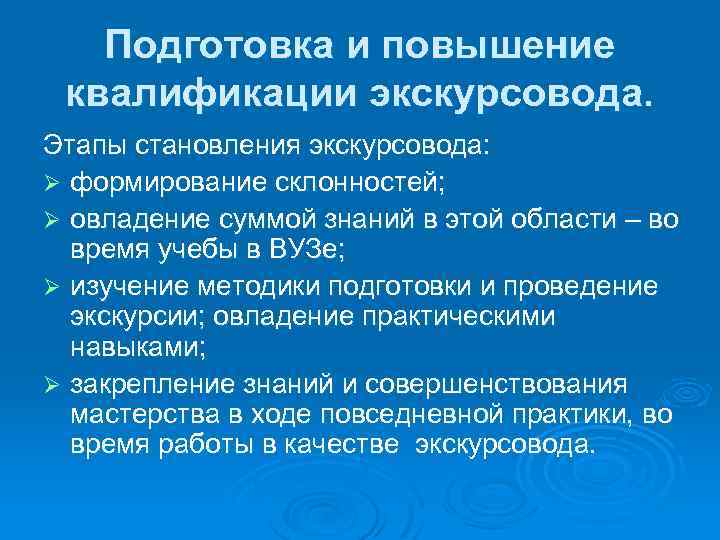 Подготовка и повышение квалификации экскурсовода.

Этапы становления экскурсовода:

➢ формирование склонностей;
➢ овладение суммой знаний в этой области – во время учебы в ВУЗе;
➢ изучение методики подготовки и проведение экскурсии; овладение практическими навыками;
➢ закрепление знаний и совершенствования мастерства в ходе повседневной практики, во время работы в качестве экскурсовода.